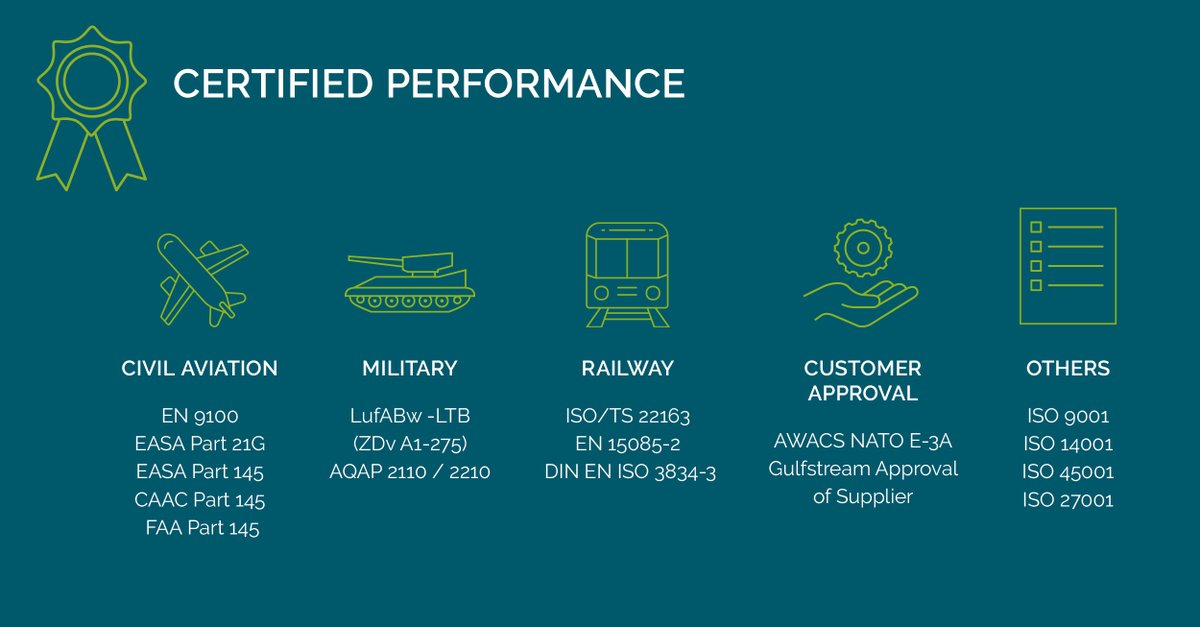 CERTIFIED PERFORMANCE

CIVIL AVIATION

EN 9100
EASA Part 21G
EASA Part 145
CAAC Part 145
FAA Part 145

MILITARY

LufABw -LTB
(ZDv A1-275)
AQAP 2110 / 2210

RAILWAY

ISO/TS 22163
EN 15085-2
DIN EN ISO 3834-3

CUSTOMER APPROVAL

AWACS NATO E-3A
Gulfstream Approval of Supplier

OTHERS

ISO 9001
ISO 14001
ISO 45001
ISO 27001